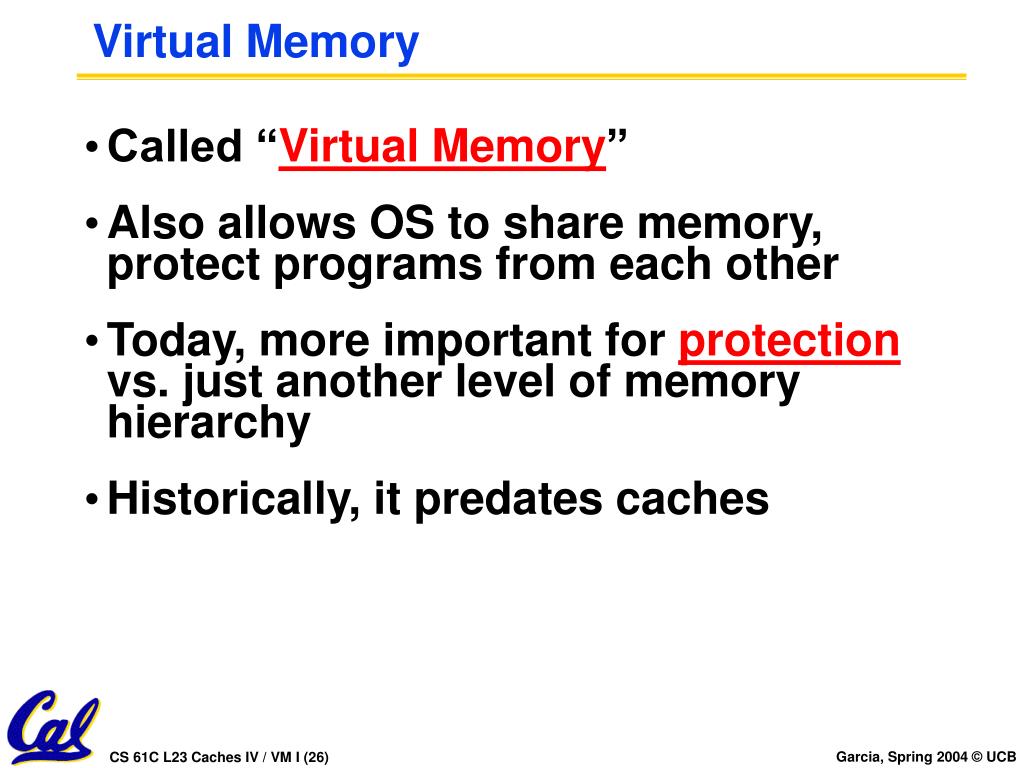 Virtual Memory

• Called “Virtual Memory”

• Also allows OS to share memory, protect programs from each other

• Today, more important for protection vs. just another level of memory hierarchy

• Historically, it predates caches

Cal

CS 61C L23 Caches IV / VM I (26)

Garcia, Spring 2004 © UCB